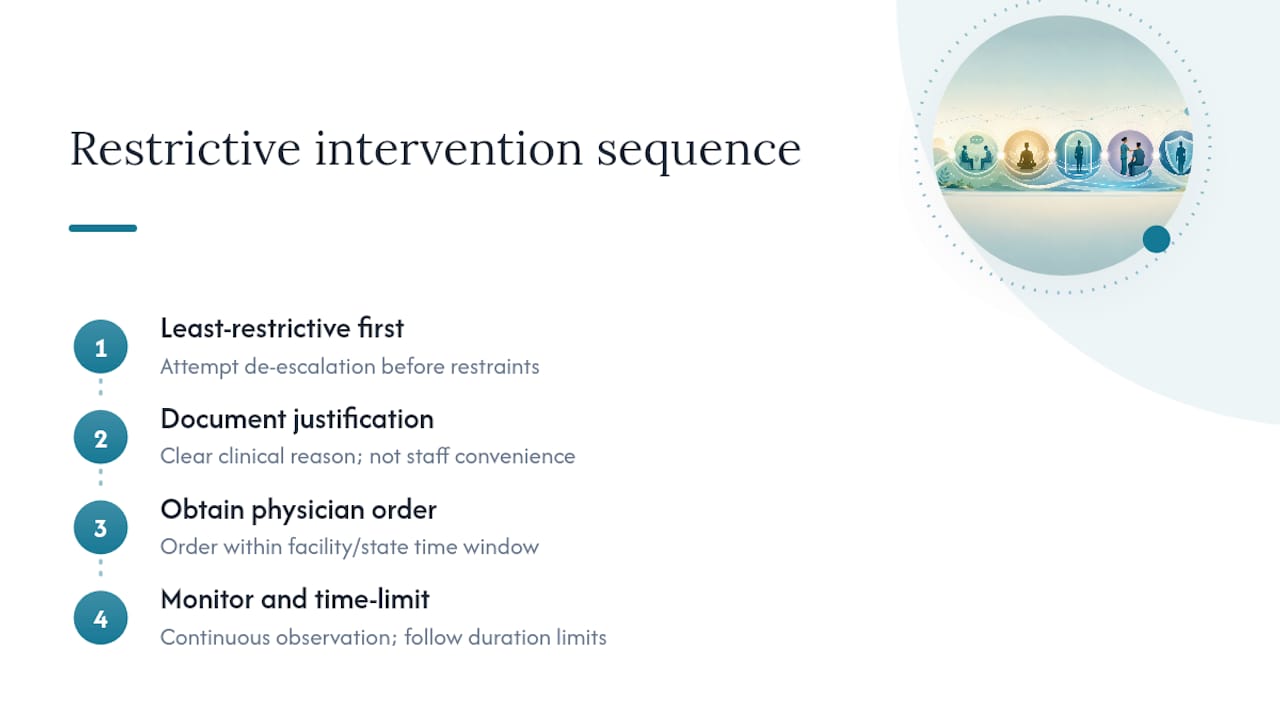 Restrictive intervention sequence

1
Least-restrictive first
Attempt de-escalation before restraints

2
Document justification
Clear clinical reason; not staff convenience

3
Obtain physician order
Order within facility/state time window

4
Monitor and time-limit
Continuous observation; follow duration limits